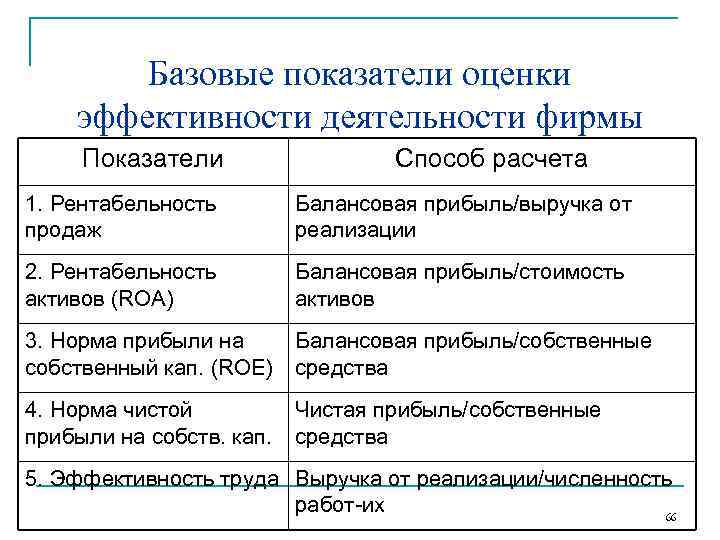 Базовые показатели оценки эффективности деятельности фирмы

| Показатели | Способ расчета |
|---|---|
| 1. Рентабельность продаж | Балансовая прибыль/выручка от реализации |
| 2. Рентабельность активов (ROA) | Балансовая прибыль/стоимость активов |
| 3. Норма прибыли на собственный кап. (ROE) | Балансовая прибыль/собственные средства |
| 4. Норма чистой прибыли на собств. кап. | Чистая прибыль/собственные средства |
| 5. Эффективность труда | Выручка от реализации/численность работ-их |

66